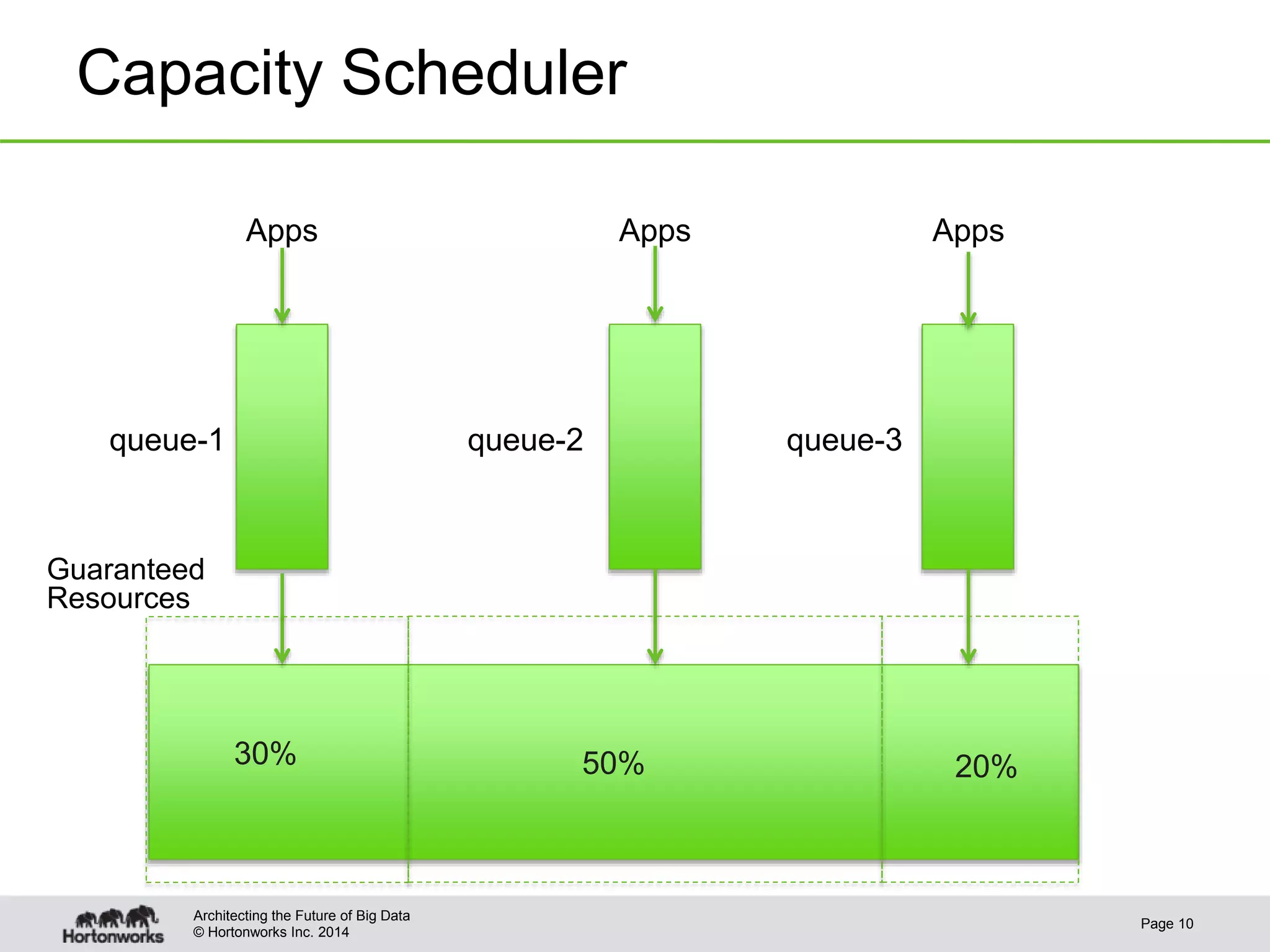 Capacity Scheduler

Apps

Apps

Apps

queue-1

queue-2

queue-3

Guaranteed Resources

30%

50%

20%

Hortonworks

Architecting the Future of Big Data
© Hortonworks Inc. 2014

Page 10